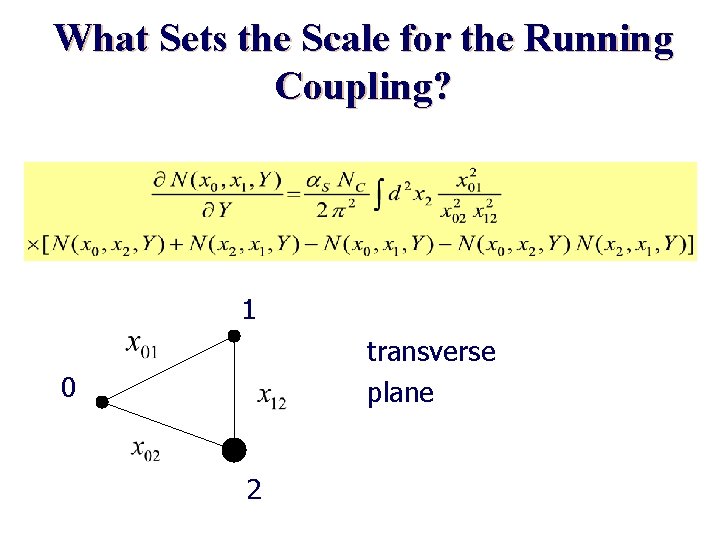 What Sets the Scale for the Running Coupling?

$\frac{\partial N(x_0, x_1, Y)}{\partial Y} = \frac{\alpha_S N_C}{2\pi^2} \int d^2 x_2 \frac{x_{01}^2}{x_{02}^2 x_{12}^2}$
$\times [N(x_0, x_2, Y) + N(x_2, x_1, Y) - N(x_0, x_1, Y) - N(x_0, x_2, Y) N(x_2, x_1, Y)]$

1

$x_{01}$

0

$x_{12}$

$x_{02}$

2

transverse plane